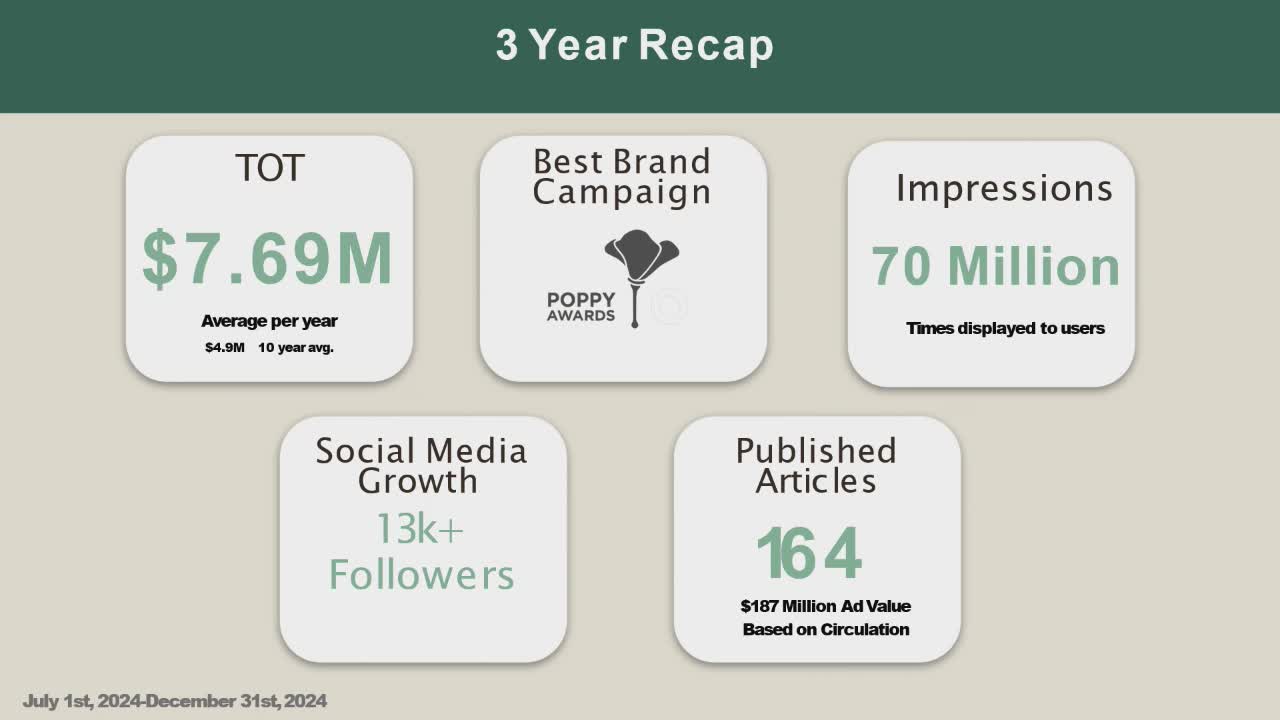 3 Year Recap

TOT

$7.69M

Average per year

$4.9M 10 year avg.

Best Brand Campaign

POPPY AWARDS

Impressions

70 Million

Times displayed to users

Social Media Growth

13k+ Followers

Published Articles

164

$187 Million Ad Value Based on Circulation

July 1st, 2024-December 31st, 2024